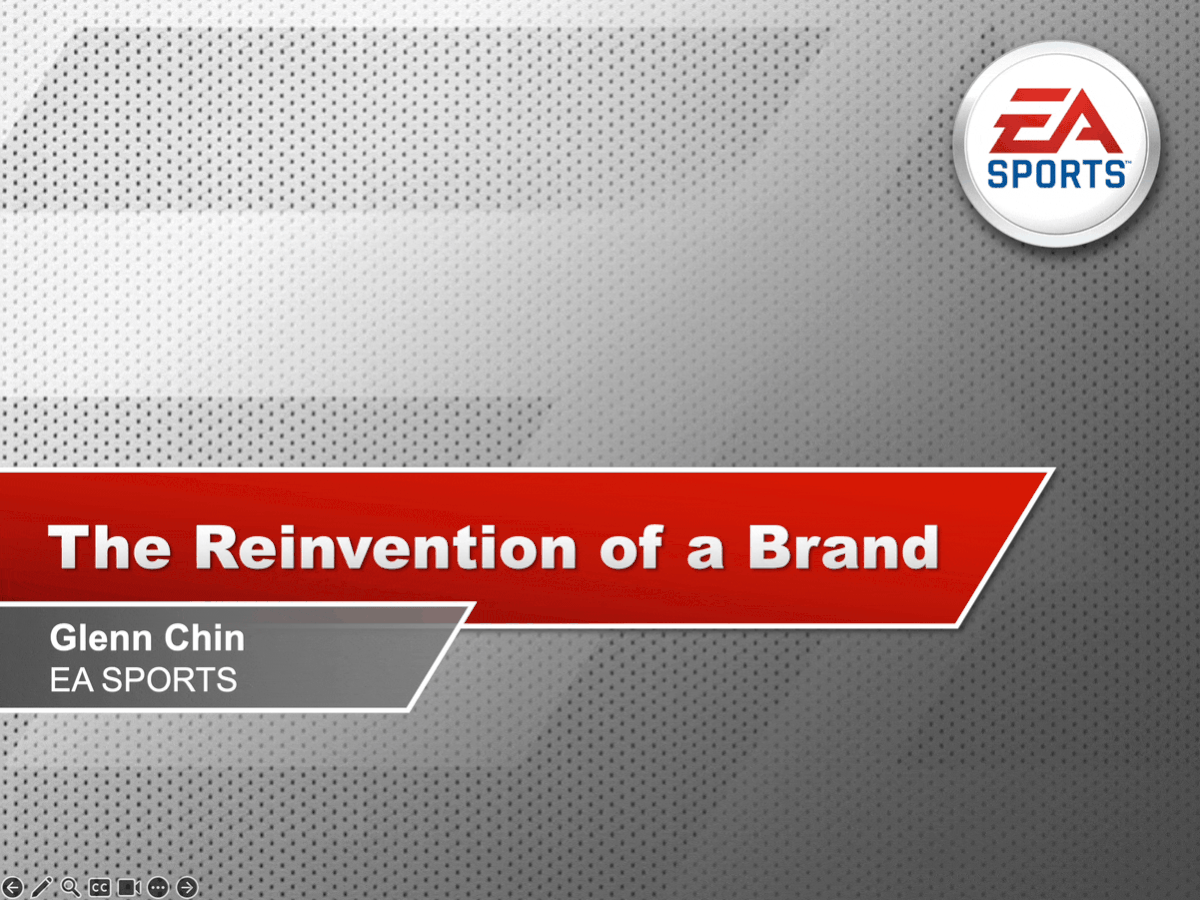 EA SPORTS™

The Reinvention of a Brand

Glenn Chin
EA SPORTS

CC